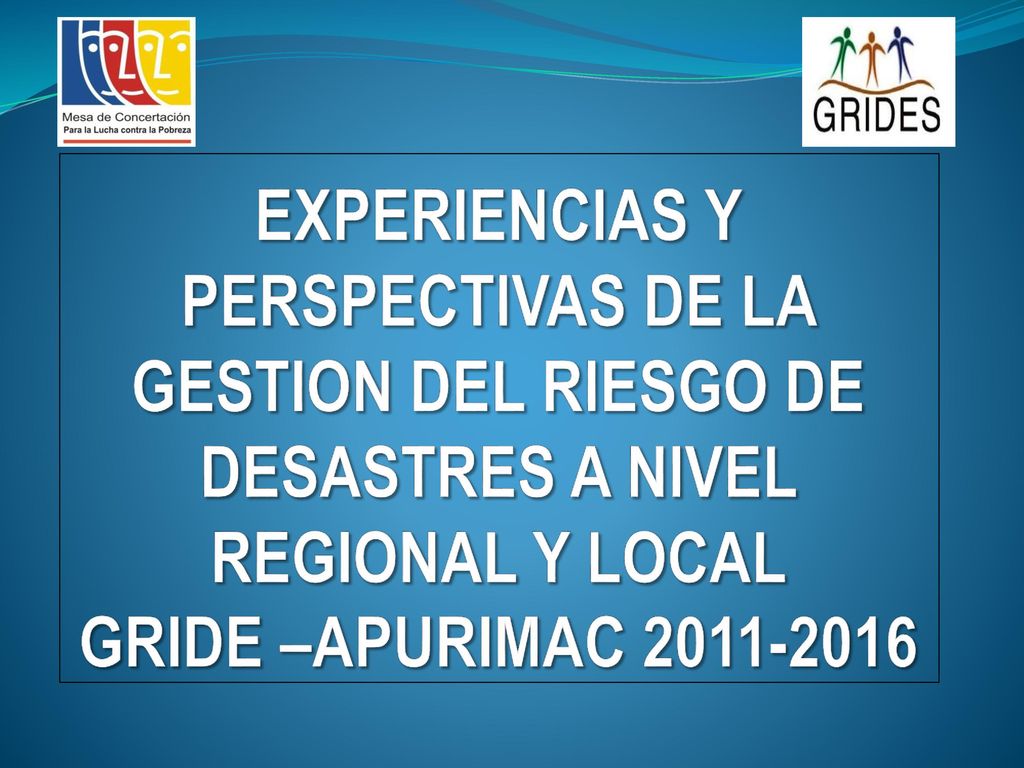 Mesa de Concertación
Para la Lucha contra la Pobreza

GRIDES

EXPERIENCIAS Y PERSPECTIVAS DE LA GESTION DEL RIESGO DE DESASTRES A NIVEL REGIONAL Y LOCAL
GRIDE –APURIMAC 2011-2016